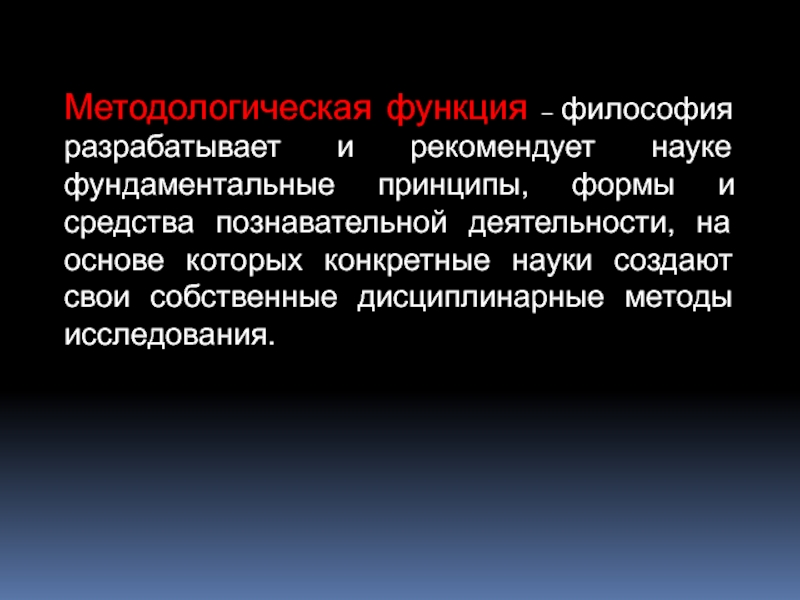 Методологическая функция – философия разрабатывает и рекомендует науке фундаментальные принципы, формы и средства познавательной деятельности, на основе которых конкретные науки создают свои собственные дисциплинарные методы исследования.